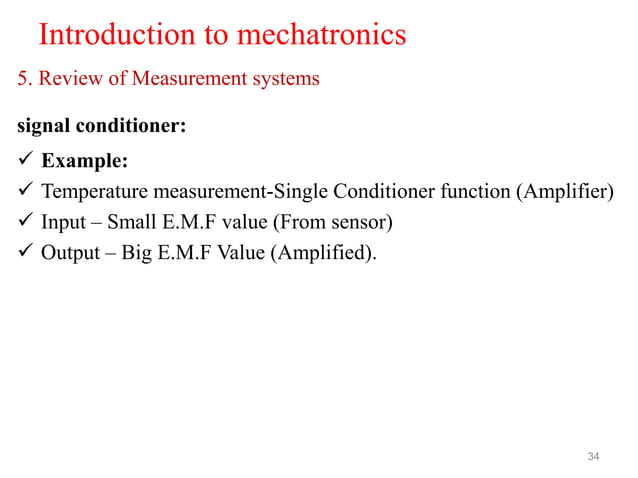 Introduction to mechatronics

5. Review of Measurement systems

signal conditioner:

✓ Example:
✓ Temperature measurement-Single Conditioner function (Amplifier)
✓ Input – Small E.M.F value (From sensor)
✓ Output – Big E.M.F Value (Amplified).

34